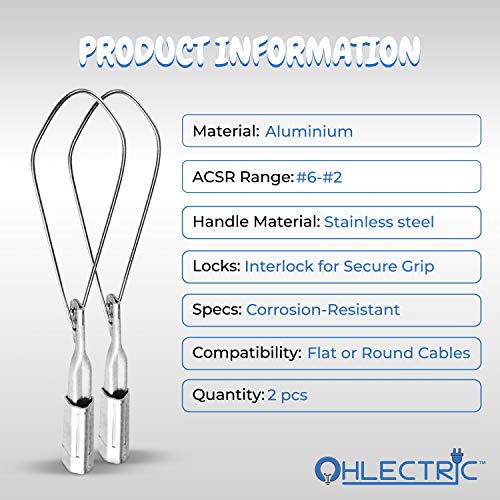 PRODUCT INFORMATION

Material: Aluminium

ACSR Range: #6-#2

Handle Material: Stainless steel

Locks: Interlock for Secure Grip

Specs: Corrosion-Resistant

Compatibility: Flat or Round Cables

Quantity: 2 pcs

OHLECTRIC™